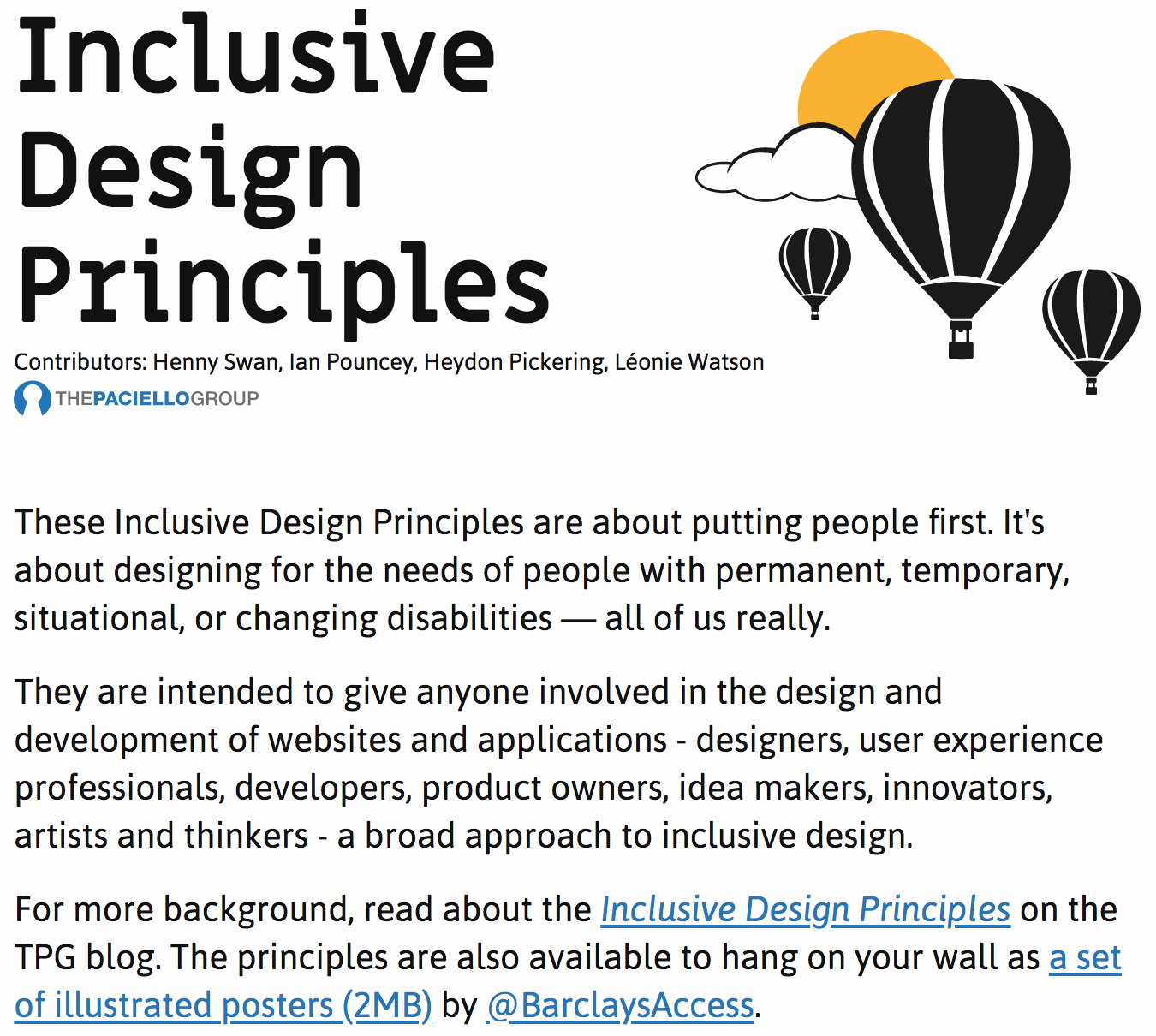 Inclusive Design Principles

Contributors: Henny Swan, Ian Pouncey, Heydon Pickering, Léonie Watson

THEPACIELLOGROUP

These Inclusive Design Principles are about putting people first. It's about designing for the needs of people with permanent, temporary, situational, or changing disabilities — all of us really.

They are intended to give anyone involved in the design and development of websites and applications - designers, user experience professionals, developers, product owners, idea makers, innovators, artists and thinkers - a broad approach to inclusive design.

For more background, read about the Inclusive Design Principles on the TPG blog. The principles are also available to hang on your wall as a set of illustrated posters (2MB) by @BarclaysAccess.